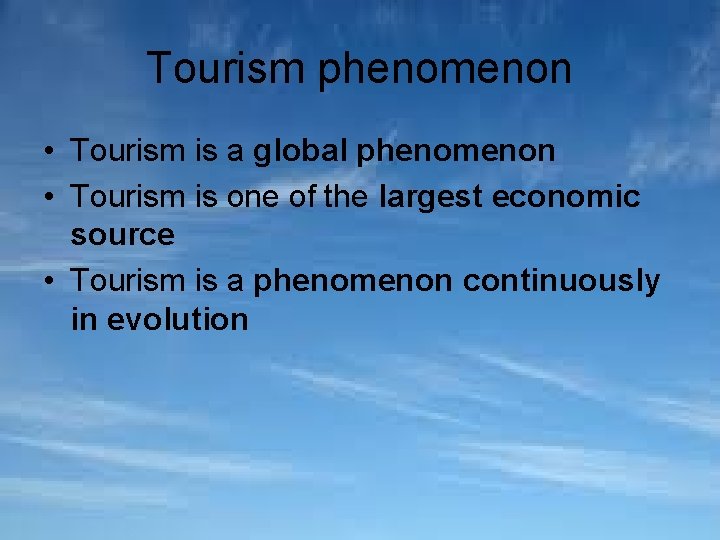 Tourism phenomenon

• Tourism is a global phenomenon
• Tourism is one of the largest economic source
• Tourism is a phenomenon continuously in evolution